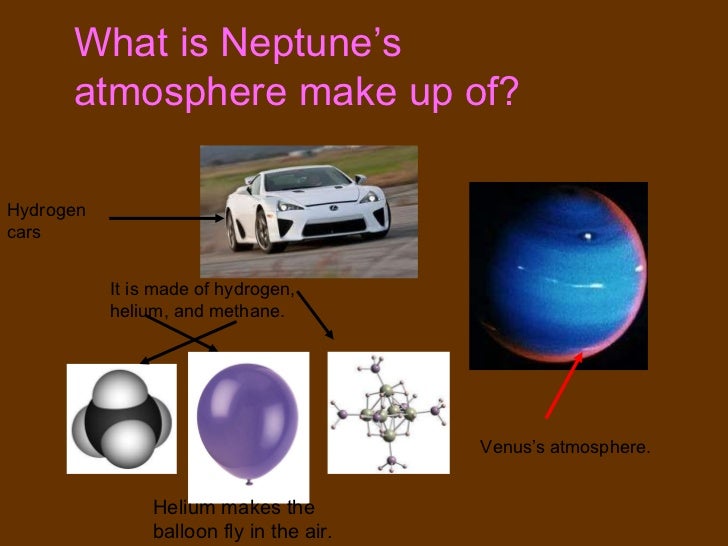 What is Neptune's atmosphere make up of?

Hydrogen cars

It is made of hydrogen, helium, and methane.

Venus's atmosphere.

Helium makes the balloon fly in the air.